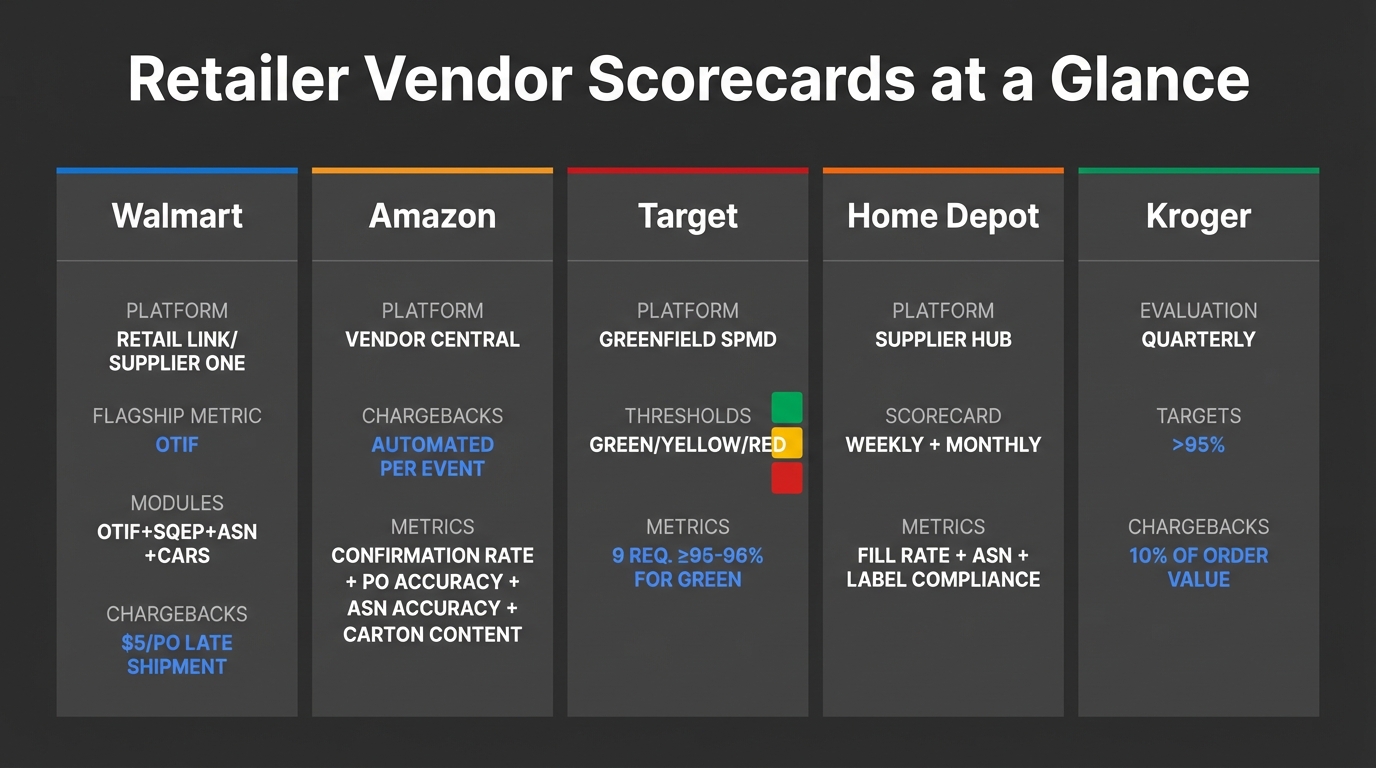 Retailer Vendor Scorecards at a Glance

Walmart

PLATFORM
RETAIL LINK/ SUPPLIER ONE

FLAGSHIP METRIC
OTIF

MODULES
OTIF+SQEP+ASN +CARS

CHARGEBACKS
$5/PO LATE SHIPMENT

Amazon

PLATFORM
VENDOR CENTRAL

CHARGEBACKS
AUTOMATED PER EVENT

METRICS
CONFIRMATION RATE + PO ACCURACY + ASN ACCURACY + CARTON CONTENT

Target

PLATFORM
GREENFIELD SPMD

THRESHOLDS
GREEN/YELLOW/RED

METRICS
9 REQ. ≥95-96% FOR GREEN

Home Depot

PLATFORM
SUPPLIER HUB

SCORECARD
WEEKLY + MONTHLY

METRICS
FILL RATE + ASN + LABEL COMPLIANCE

Kroger

EVALUATION
QUARTERLY

TARGETS
>95%

CHARGEBACKS
10% OF ORDER VALUE